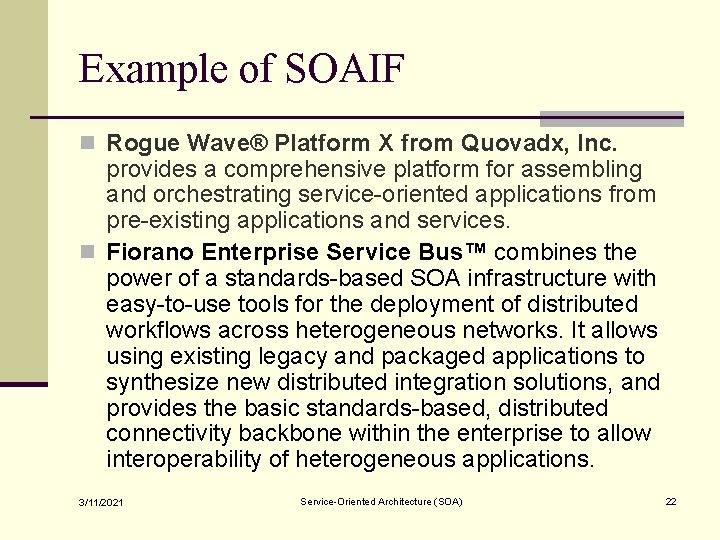 Example of SOAIF

Rogue Wave® Platform X from Quovadx, Inc. provides a comprehensive platform for assembling and orchestrating service-oriented applications from pre-existing applications and services.

Fiorano Enterprise Service Bus™ combines the power of a standards-based SOA infrastructure with easy-to-use tools for the deployment of distributed workflows across heterogeneous networks. It allows using existing legacy and packaged applications to synthesize new distributed integration solutions, and provides the basic standards-based, distributed connectivity backbone within the enterprise to allow interoperability of heterogeneous applications.

3/11/2021 Service-Oriented Architecture (SOA) 22